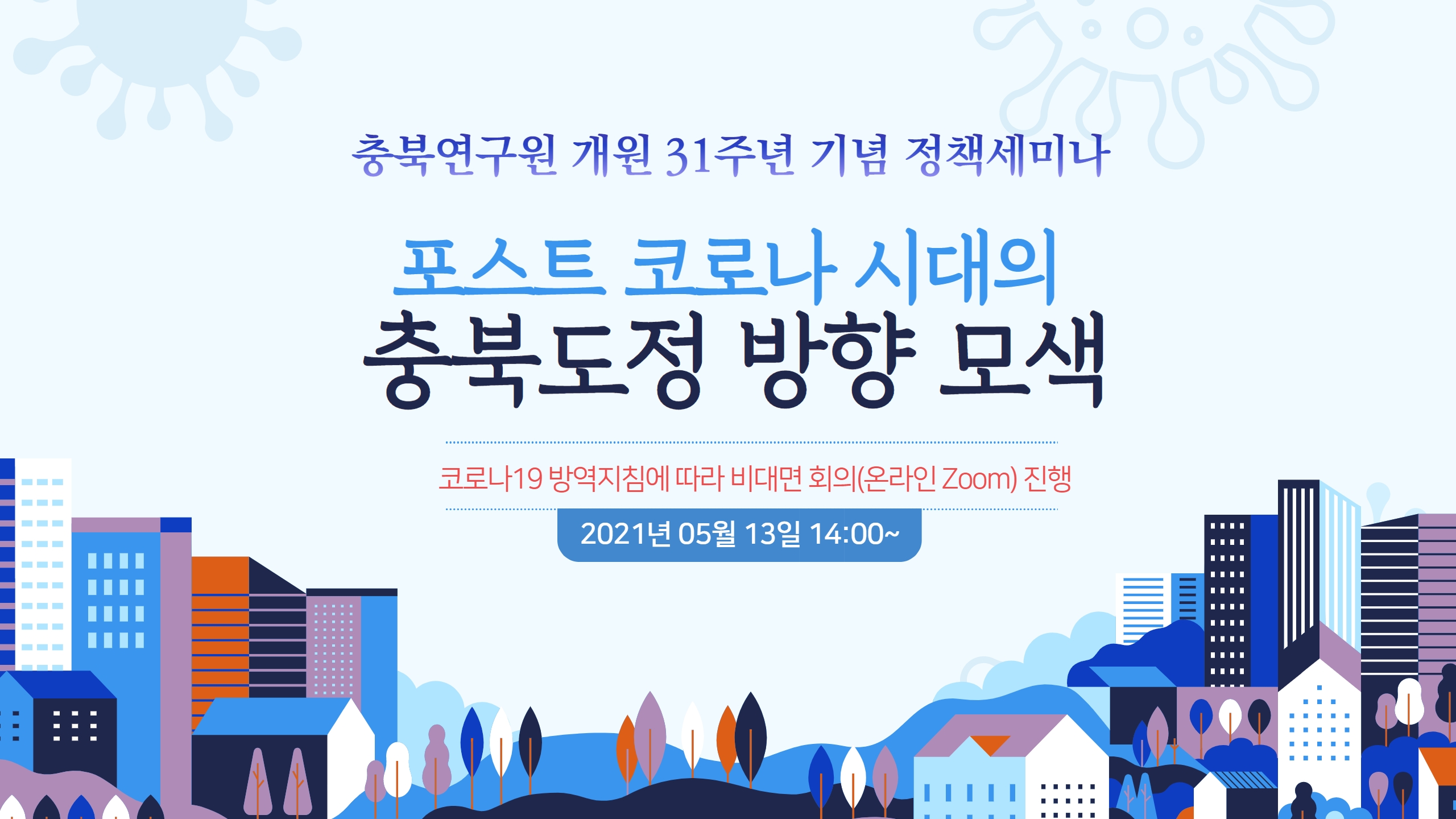 충북연구원 개원 31주년 기념 정책세미나

포스트 코로나 시대의
충북도정 방향 모색

코로나19 방역지침에 따라 비대면 회의(온라인 Zoom) 진행

2021년 05월 13일 14:00~